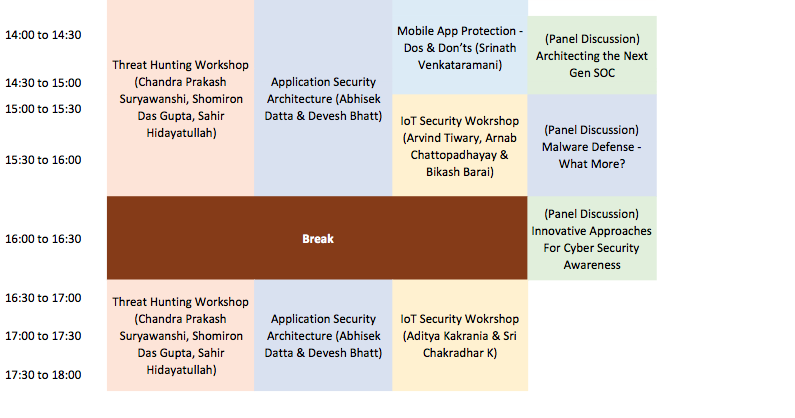 | | | | | |
|---|---|---|---|---|
| 14:00 to 14:30 | Threat Hunting Workshop (Chandra Prakash Suryawanshi, Shomiron Das Gupta, Sahir Hidayatullah) | Application Security Architecture (Abhisek Datta & Devesh Bhatt) | Mobile App Protection - Dos & Don'ts (Srinath Venkataramani) | (Panel Discussion) Architecting the Next Gen SOC |
| 14:30 to 15:00 | | | | |
| 15:00 to 15:30 | | | IoT Security Wokrshop (Arvind Tiwary, Arnab Chattopadhayay & Bikash Barai) | (Panel Discussion) Malware Defense - What More? |
| 15:30 to 16:00 | | | | |
| 16:00 to 16:30 | Break | | | (Panel Discussion) Innovative Approaches For Cyber Security Awareness |
| 16:30 to 17:00 | Threat Hunting Workshop (Chandra Prakash Suryawanshi, Shomiron Das Gupta, Sahir Hidayatullah) | Application Security Architecture (Abhisek Datta & Devesh Bhatt) | IoT Security Wokrshop (Aditya Kakrania & Sri Chakradhar K) | |
| 17:00 to 17:30 | | | | |
| 17:30 to 18:00 | | | | |